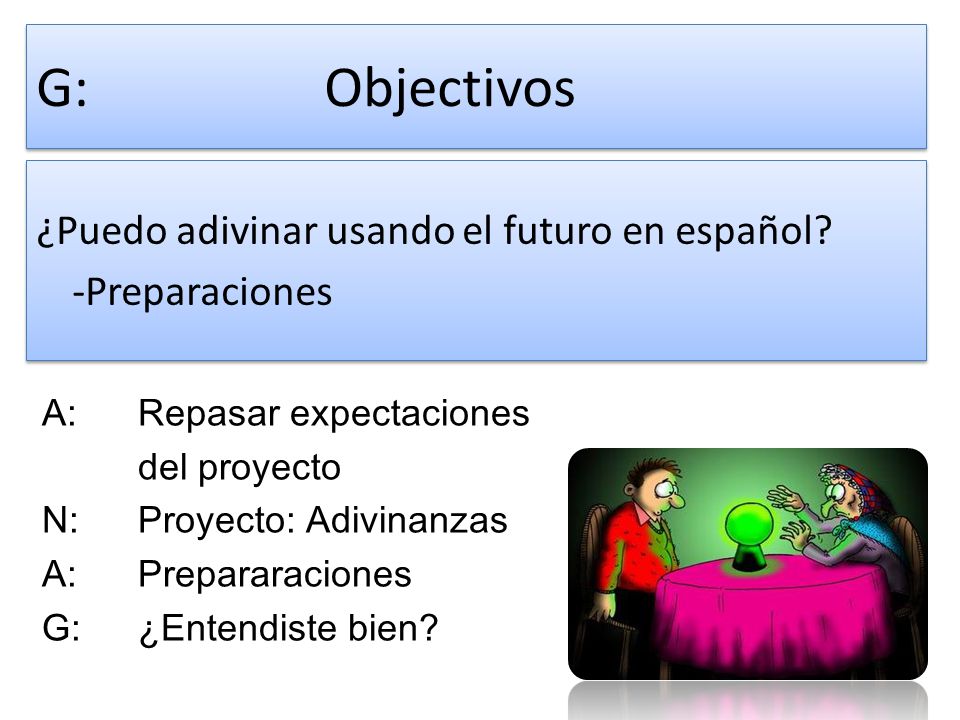 G: Objectivos

¿Puedo adivinar usando el futuro en español?
-Preparaciones

A: Repasar expectaciones del proyecto
N: Proyecto: Adivinanzas
A: Prepararaciones
G: ¿Entendiste bien?